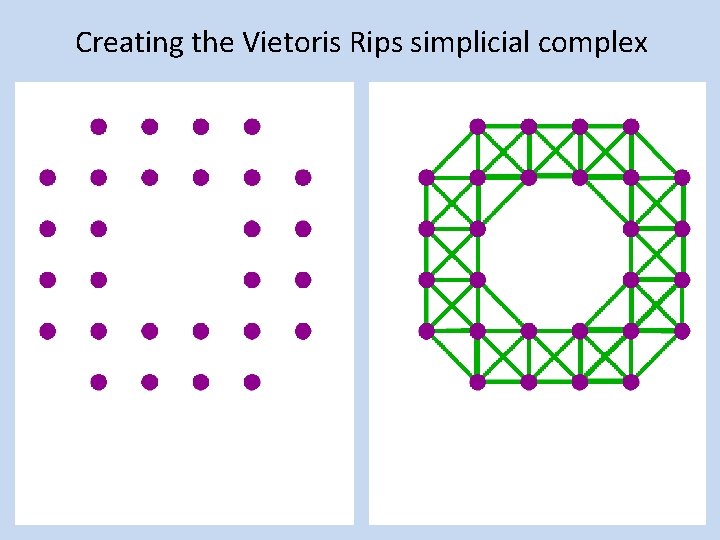 Creating the Vietoris Rips simplicial complex